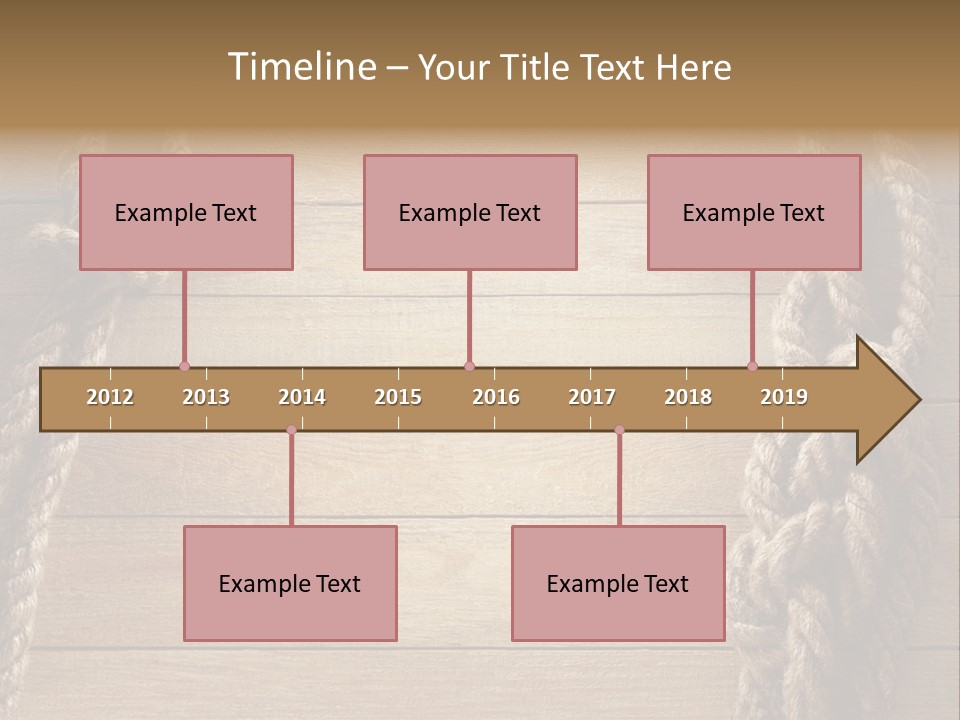 Timeline – Your Title Text Here

Example Text

Example Text

Example Text

2012 2013 2014 2015 2016 2017 2018 2019

Example Text

Example Text